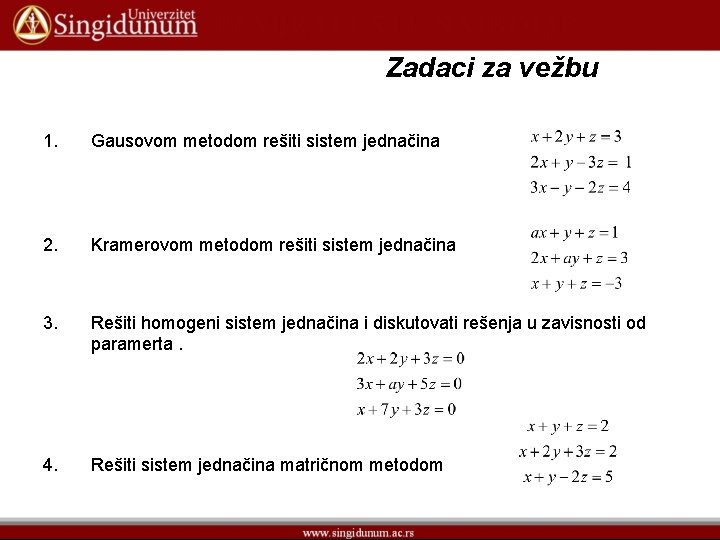 Univerzitet Singidunum

Zadaci za vežbu

1. Gausovom metodom rešiti sistem jednačina

$x+2y+z=3$
$2x+y-3z=1$
$3x-y-2z=4$

2. Kramerovom metodom rešiti sistem jednačina

$ax+y+z=1$
$2x+ay+z=3$
$x+y+z=-3$

3. Rešiti homogeni sistem jednačina i diskutovati rešenja u zavisnosti od paramerta .

$2x+2y+3z=0$
$3x+ay+5z=0$
$x+7y+3z=0$

4. Rešiti sistem jednačina matričnom metodom

$x+y+z=2$
$x+2y+3z=2$
$x+y-2z=5$

www.singidunum.ac.rs